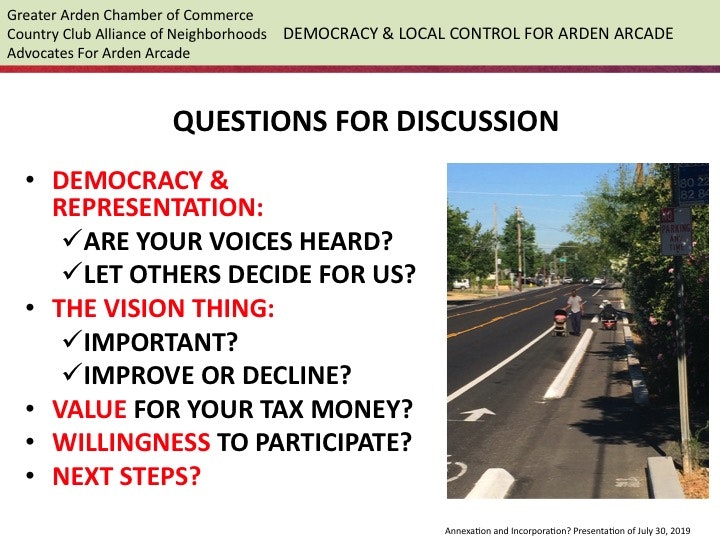 Greater Arden Chamber of Commerce
Country Club Alliance of Neighborhoods
Advocates For Arden Arcade

DEMOCRACY & LOCAL CONTROL FOR ARDEN ARCADE

QUESTIONS FOR DISCUSSION

• DEMOCRACY & REPRESENTATION:
✓ARE YOUR VOICES HEARD?
✓LET OTHERS DECIDE FOR US?
• THE VISION THING:
✓IMPORTANT?
✓IMPROVE OR DECLINE?
• VALUE FOR YOUR TAX MONEY?
• WILLINGNESS TO PARTICIPATE?
• NEXT STEPS?

80 22
82 84

NO PARKING ANY TIME

Annexation and Incorporation? Presentation of July 30, 2019